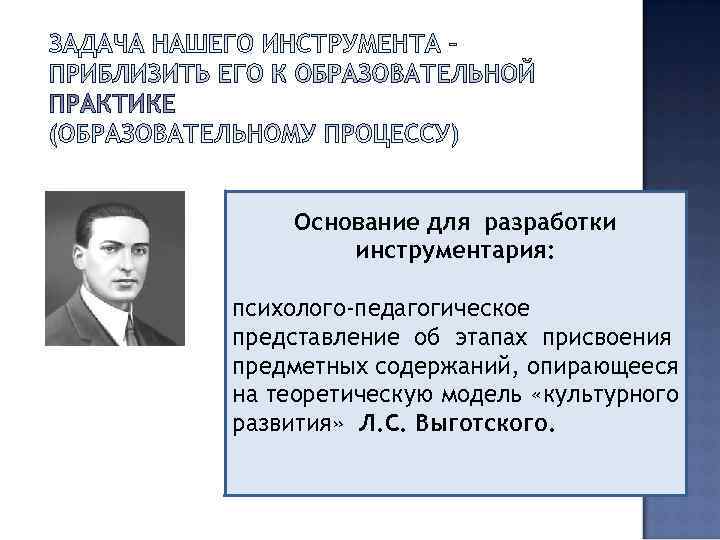 ЗАДАЧА НАШЕГО ИНСТРУМЕНТА – ПРИБЛИЗИТЬ ЕГО К ОБРАЗОВАТЕЛЬНОЙ ПРАКТИКЕ (ОБРАЗОВАТЕЛЬНОМУ ПРОЦЕССУ)

Основание для разработки инструментария:

психолого-педагогическое представление об этапах присвоения предметных содержаний, опирающееся на теоретическую модель «культурного развития» Л.С. Выготского.